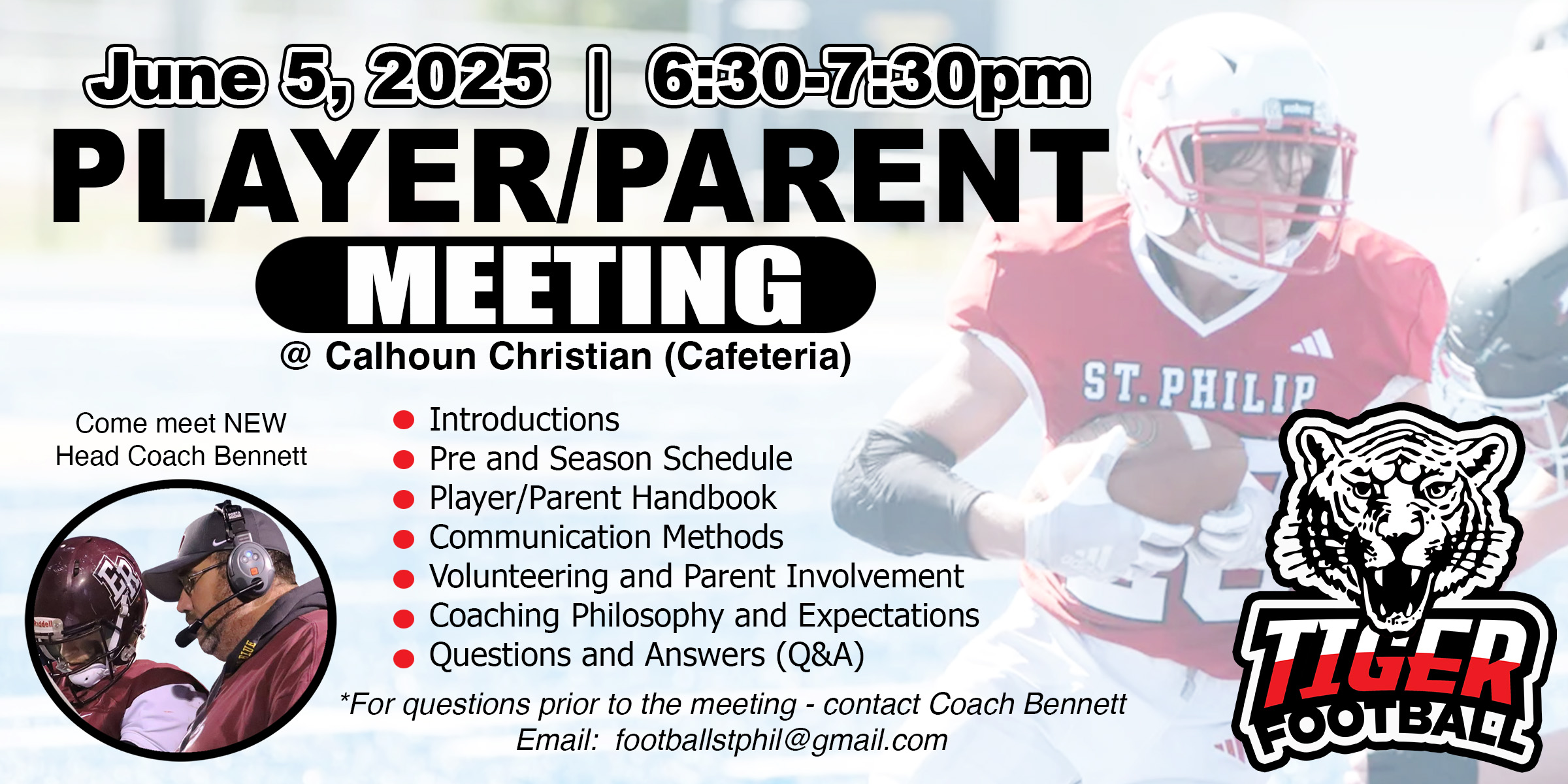 June 5, 2025 | 6:30-7:30pm

PLAYER/PARENT

MEETING

@ Calhoun Christian (Cafeteria)

Come meet NEW Head Coach Bennett

- Introductions
- Pre and Season Schedule
- Player/Parent Handbook
- Communication Methods
- Volunteering and Parent Involvement
- Coaching Philosophy and Expectations
- Questions and Answers (Q&A)

*For questions prior to the meeting - contact Coach Bennett
Email: footballstphil@gmail.com

ST. PHILIP

TIGER FOOTBALL